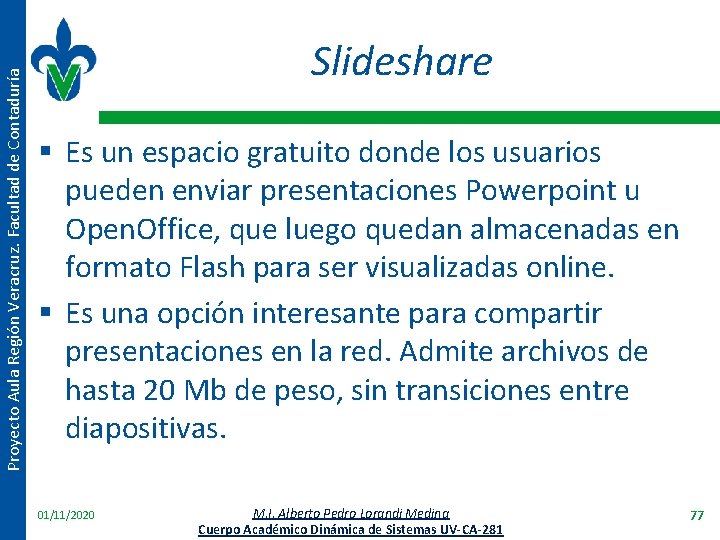 Proyecto Aula Región Veracruz. Facultad de Contaduría

Slideshare

▪ Es un espacio gratuito donde los usuarios pueden enviar presentaciones Powerpoint u OpenOffice, que luego quedan almacenadas en formato Flash para ser visualizadas online.

▪ Es una opción interesante para compartir presentaciones en la red. Admite archivos de hasta 20 Mb de peso, sin transiciones entre diapositivas.

01/11/2020

M.I. Alberto Pedro Lorandi Medina
Cuerpo Académico Dinámica de Sistemas UV-CA-281

77